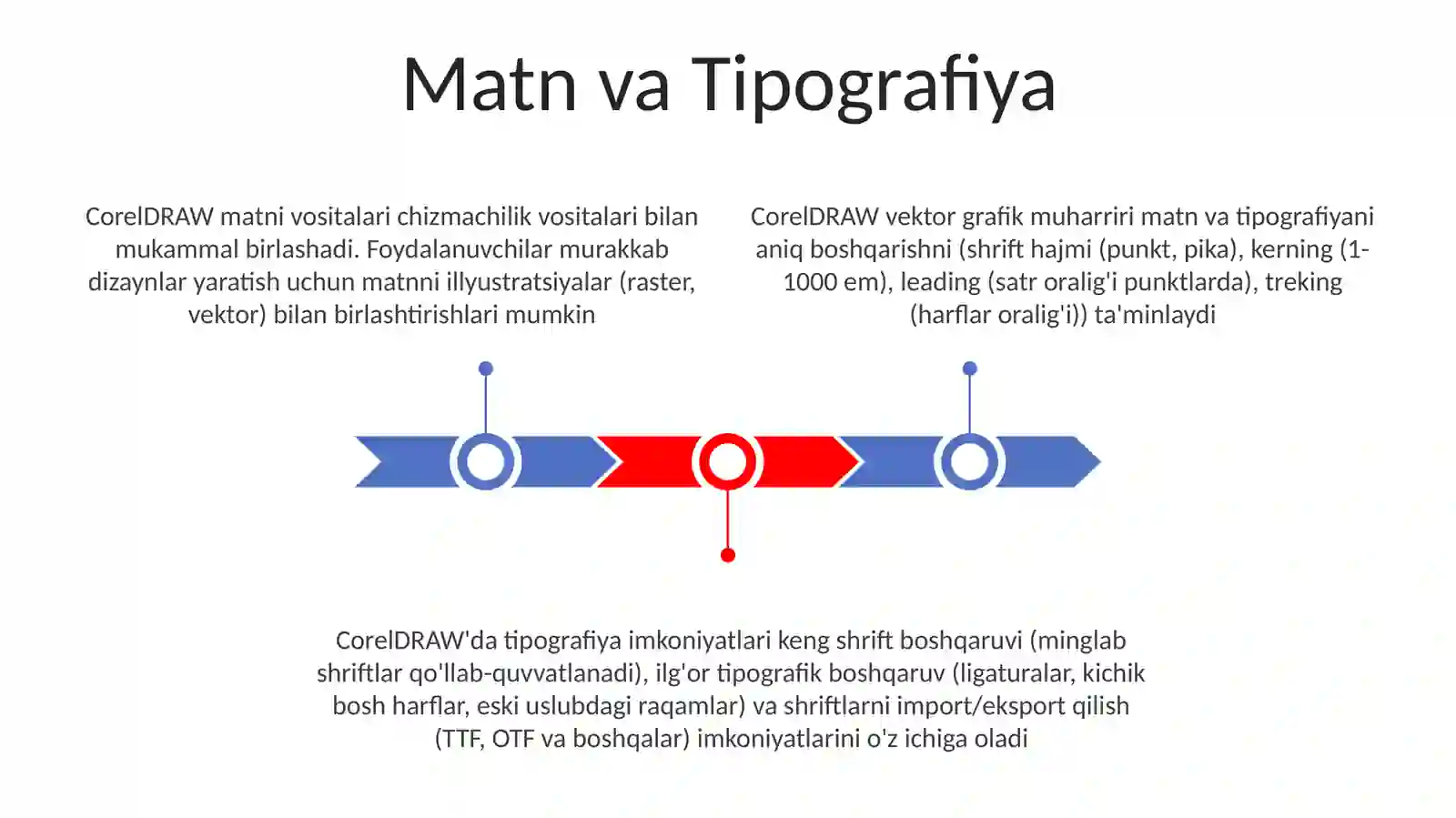 Matn va Tipografiya

CorelDRAW matni vositalari chizmachilik vositalari bilan mukammal birlashadi. Foydalanuvchilar murakkab dizaynlar yaratish uchun matnni illyustratsiyalar (raster, vektor) bilan birlashtirishlari mumkin

CorelDRAW vektor grafik muharriri matn va tipografiyani aniq boshqarishni (shrift hajmi (punkt, pika), kerning (1-1000 em), leading (satr oralig'i punktlarda), treking (harflar oralig'i)) ta'minlaydi

CorelDRAW'da tipografiya imkoniyatlari keng shrift boshqaruvi (minglab shriftlar qo'llab-quvvatlanadi), ilg'or tipografik boshqaruv (ligaturalar, kichik bosh harflar, eski uslubdagi raqamlar) va shriftlarni import/eksport qilish (TTF, OTF va boshqalar) imkoniyatlarini o'z ichiga oladi